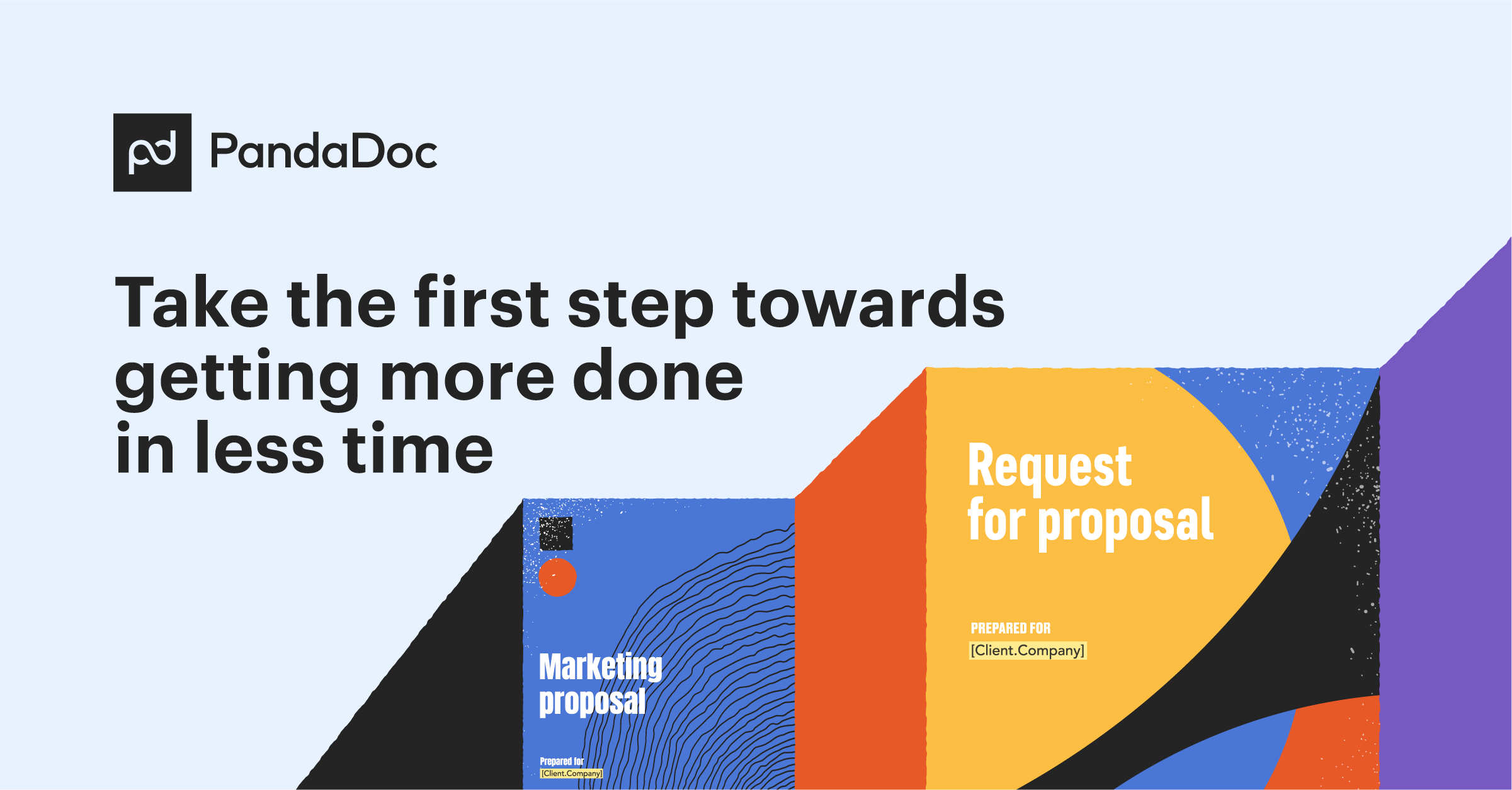 pd PandaDoc

Take the first step towards getting more done in less time

Marketing proposal

Prepared for
[Client.Company]

Request for proposal

PREPARED FOR
[Client.Company]